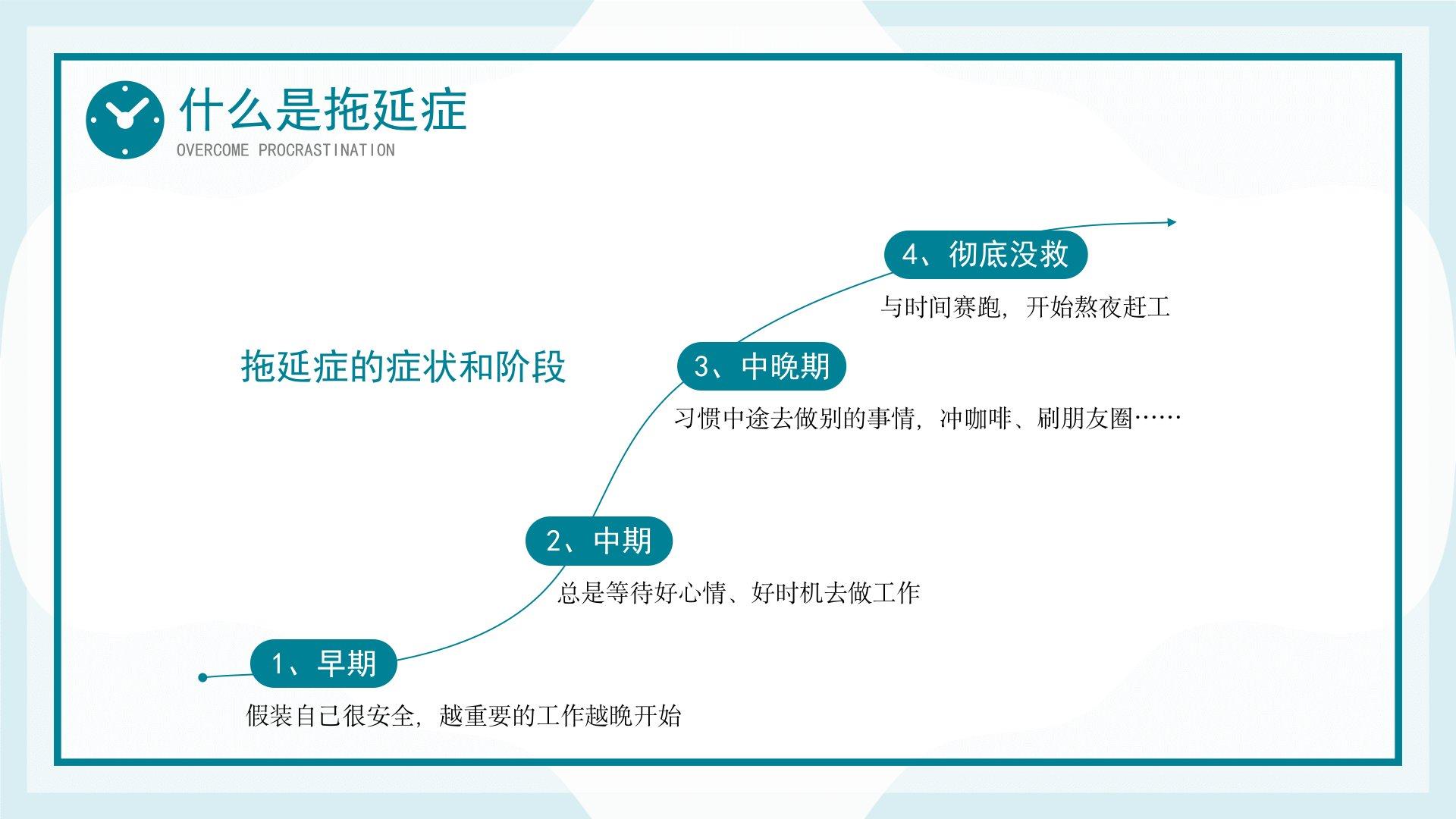 什么是拖延症
OVERCOME PROCRASTINATION

拖延症的症状和阶段

4、彻底没救
与时间赛跑，开始熬夜赶工

3、中晚期
习惯中途去做别的事情，冲咖啡、刷朋友圈……

2、中期
总是等待好心情、好时机去做工作

1、早期
假装自己很安全，越重要的工作越晚开始